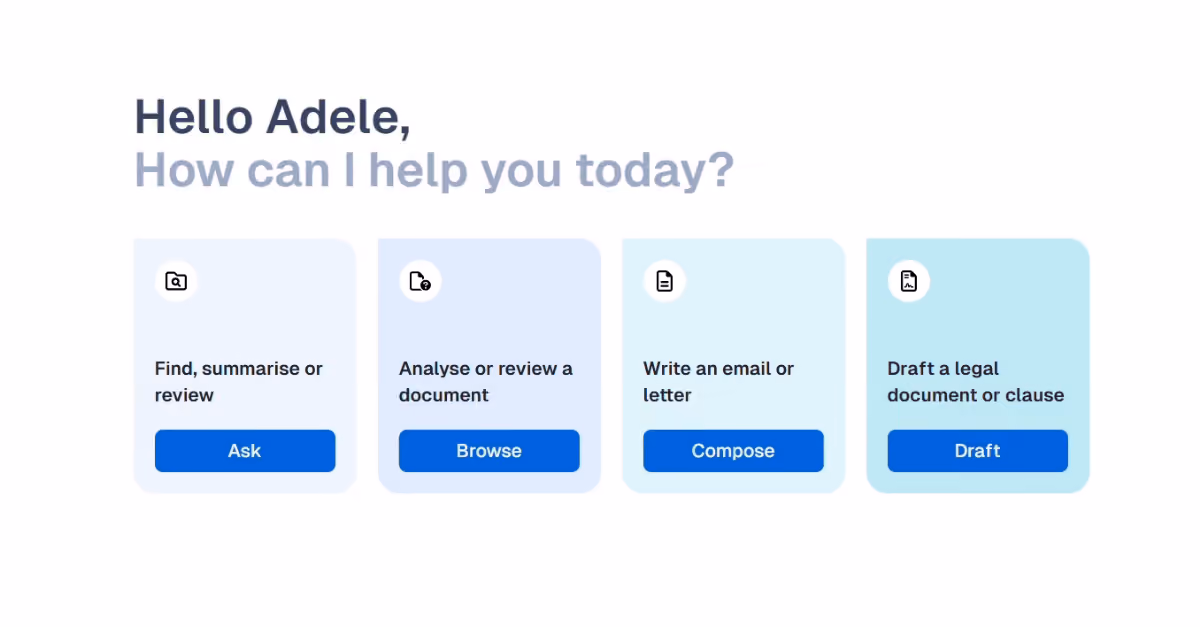 Hello Adele,
How can I help you today?

Find, summarise or review

Ask

Analyse or review a document

Browse

Write an email or letter

Compose

Draft a legal document or clause

Draft